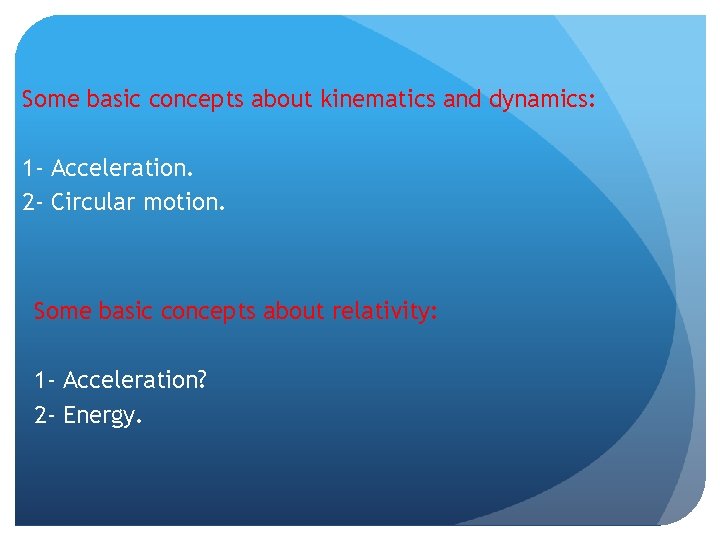 Some basic concepts about kinematics and dynamics:

1- Acceleration.
2- Circular motion.

Some basic concepts about relativity:

1- Acceleration?
2- Energy.